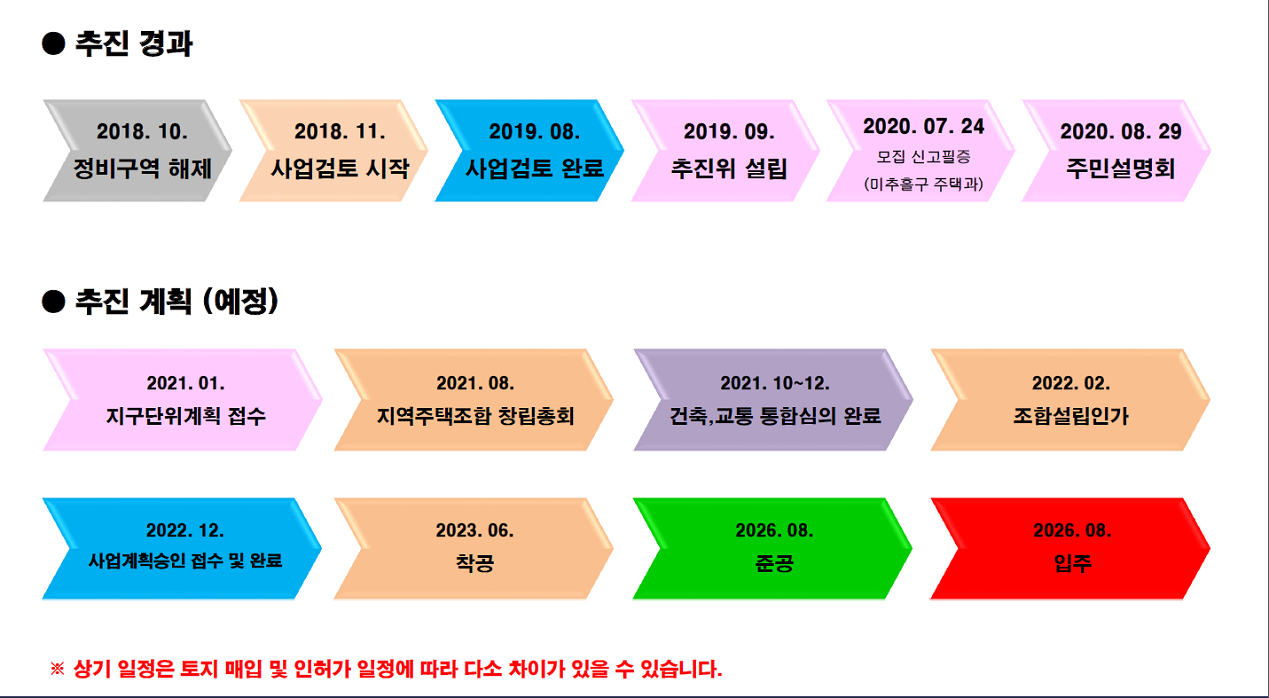 ● 추진 경과

2018. 10.
정비구역 해제

2018. 11.
사업검토 시작

2019. 08.
사업검토 완료

2019. 09.
추진위 설립

2020. 07. 24
모집 신고필증
(미추홀구 주택과)

2020. 08. 29
주민설명회

● 추진 계획 (예정)

2021. 01.
지구단위계획 접수

2021. 08.
지역주택조합 창립총회

2021. 10~12.
건축,교통 통합심의 완료

2022. 02.
조합설립인가

2022. 12.
사업계획승인 접수 및 완료

2023. 06.
착공

2026. 08.
준공

2026. 08.
입주

※ 상기 일정은 토지 매입 및 인허가 일정에 따라 다소 차이가 있을 수 있습니다.